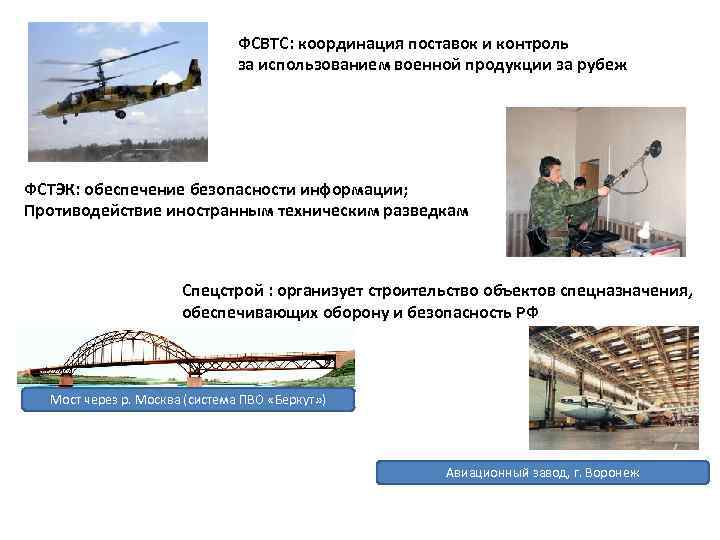 ФСВТС: координация поставок и контроль за использованием военной продукции за рубеж

ФСТЭК: обеспечение безопасности информации;
Противодействие иностранным техническим разведкам

Спецстрой : организует строительство объектов спецназначения, обеспечивающих оборону и безопасность РФ

Мост через р. Москва (система ПВО «Беркут»)

Авиационный завод, г. Воронеж